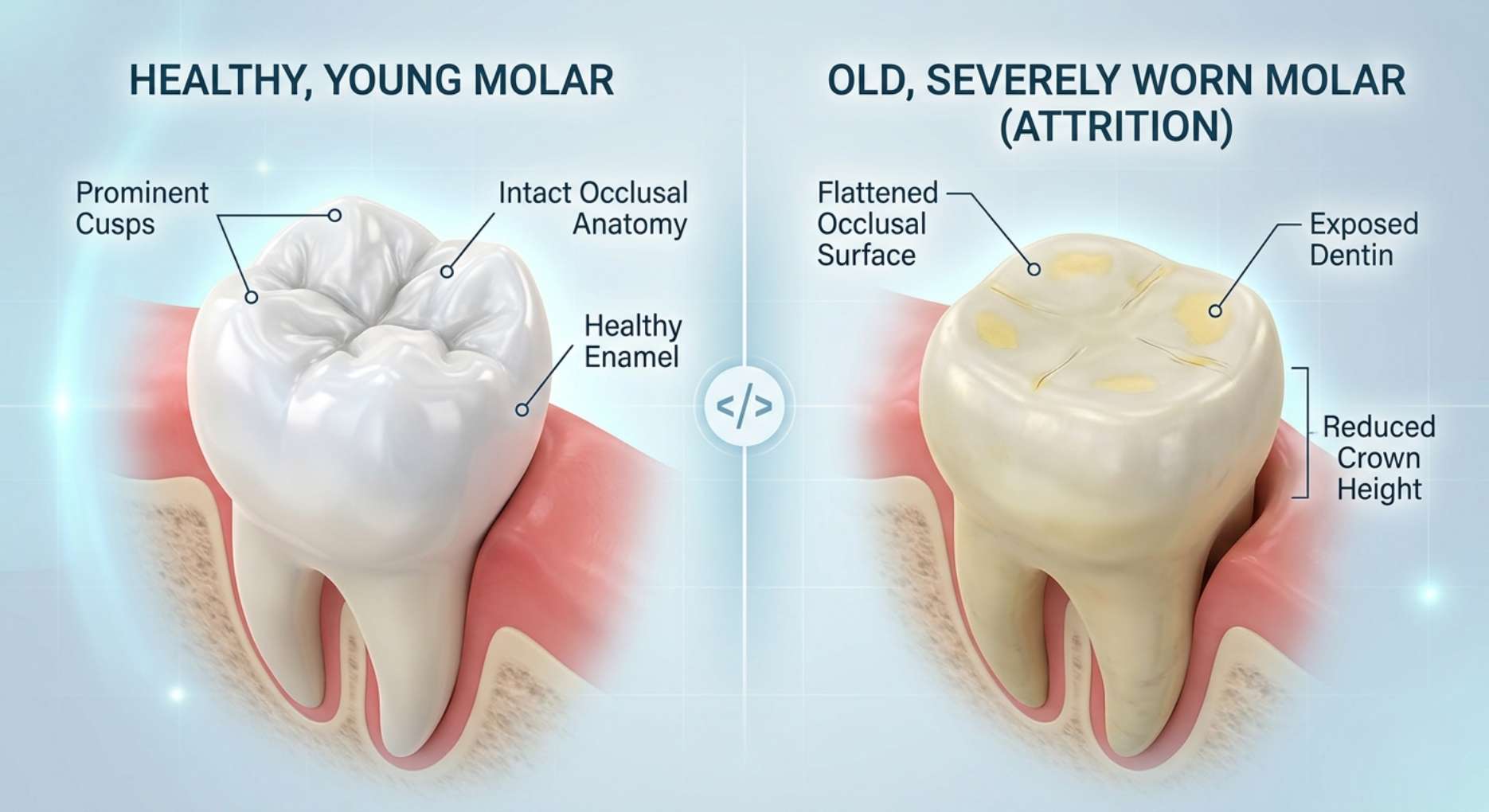 HEALTHY, YOUNG MOLAR

Prominent Cusps

Intact Occlusal Anatomy

Healthy Enamel

</>

OLD, SEVERELY WORN MOLAR (ATTRITION)

Flattened Occlusal Surface

Exposed Dentin

Reduced Crown Height